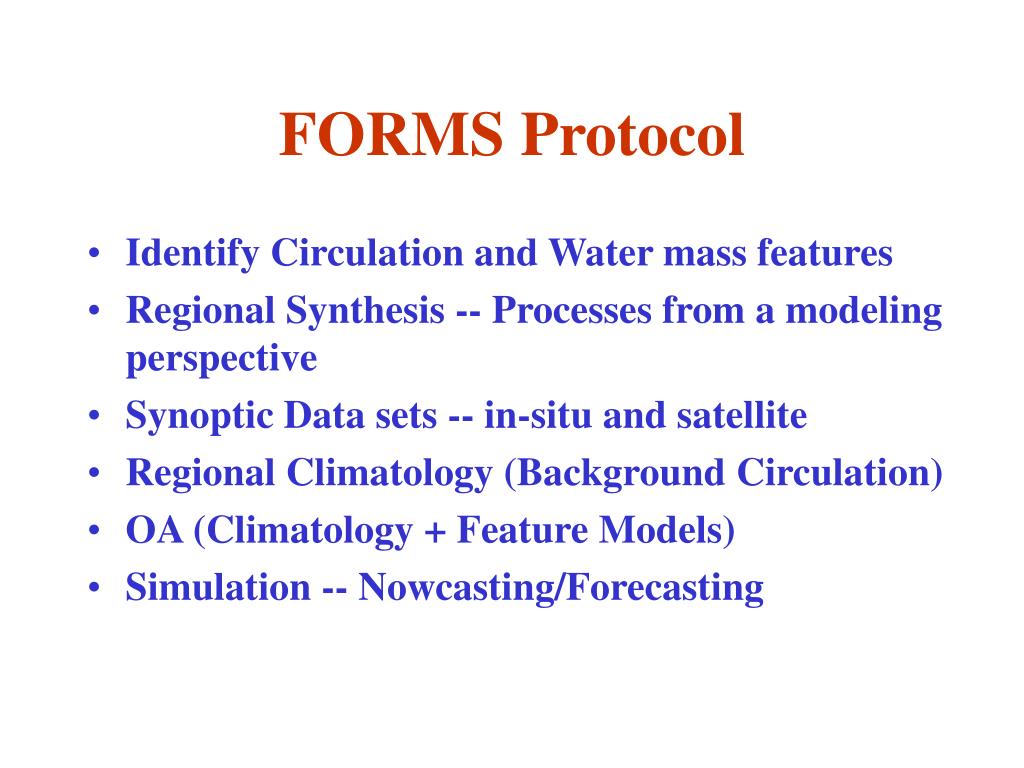 FORMS Protocol

• Identify Circulation and Water mass features
• Regional Synthesis -- Processes from a modeling perspective
• Synoptic Data sets -- in-situ and satellite
• Regional Climatology (Background Circulation)
• OA (Climatology + Feature Models)
• Simulation -- Nowcasting/Forecasting